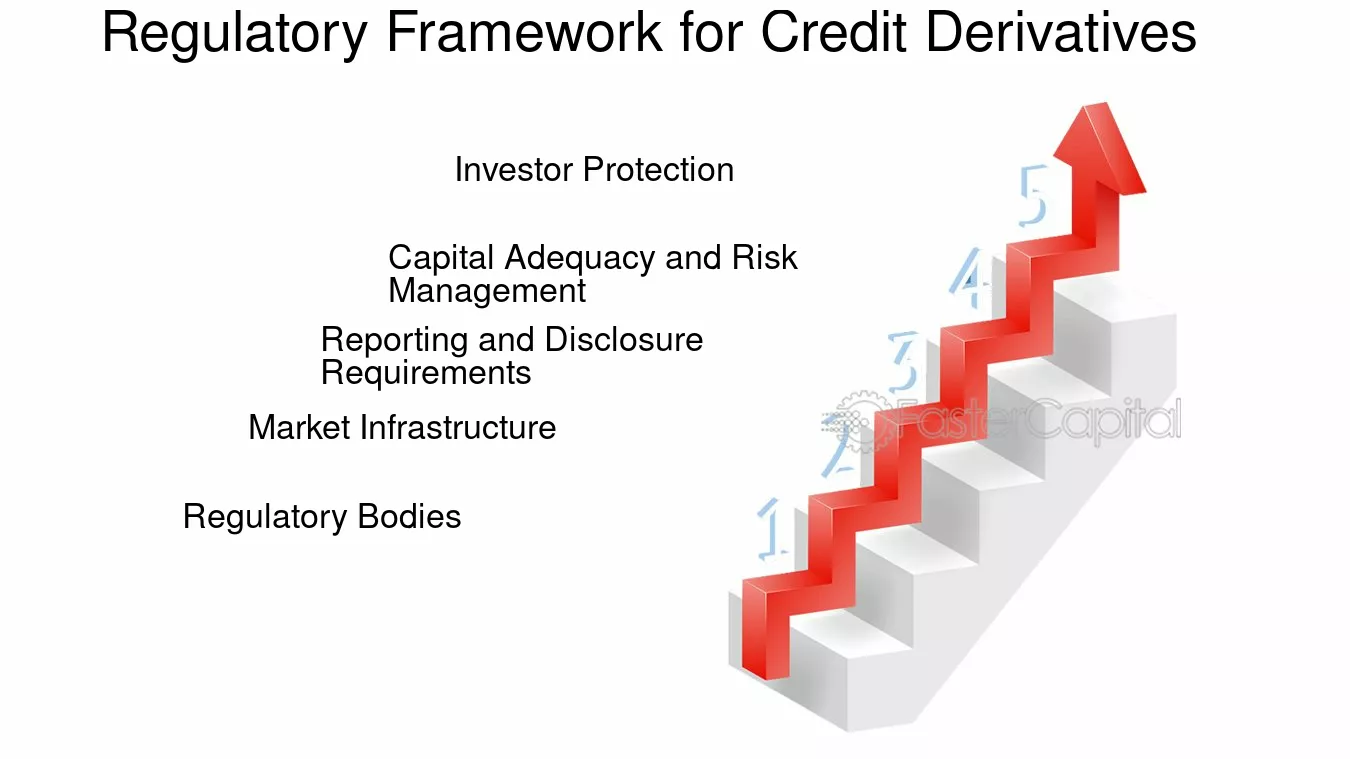 Regulatory Framework for Credit Derivatives

Investor Protection

Capital Adequacy and Risk Management

Reporting and Disclosure Requirements

Market Infrastructure

Regulatory Bodies

5

4

3

2

1

FasterCapital